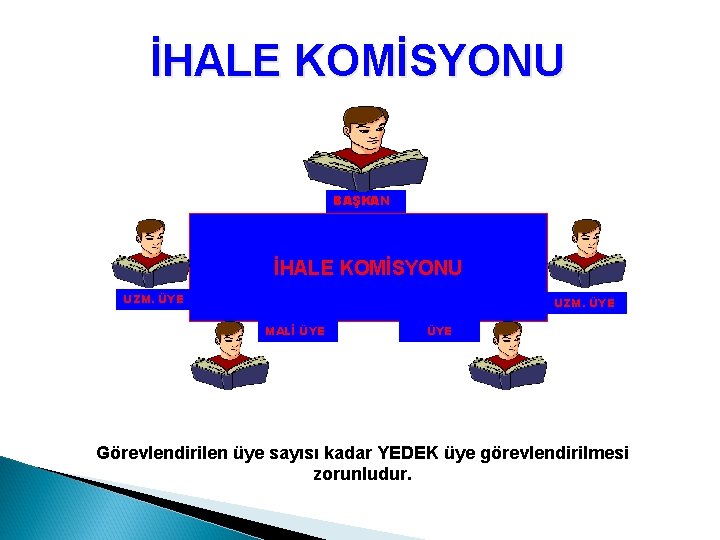 İHALE KOMİSYONU

BAŞKAN

İHALE KOMİSYONU

UZM. ÜYE

UZM. ÜYE

MALİ ÜYE

ÜYE

Görevlendirilen üye sayısı kadar YEDEK üye görevlendirilmesi zorunludur.